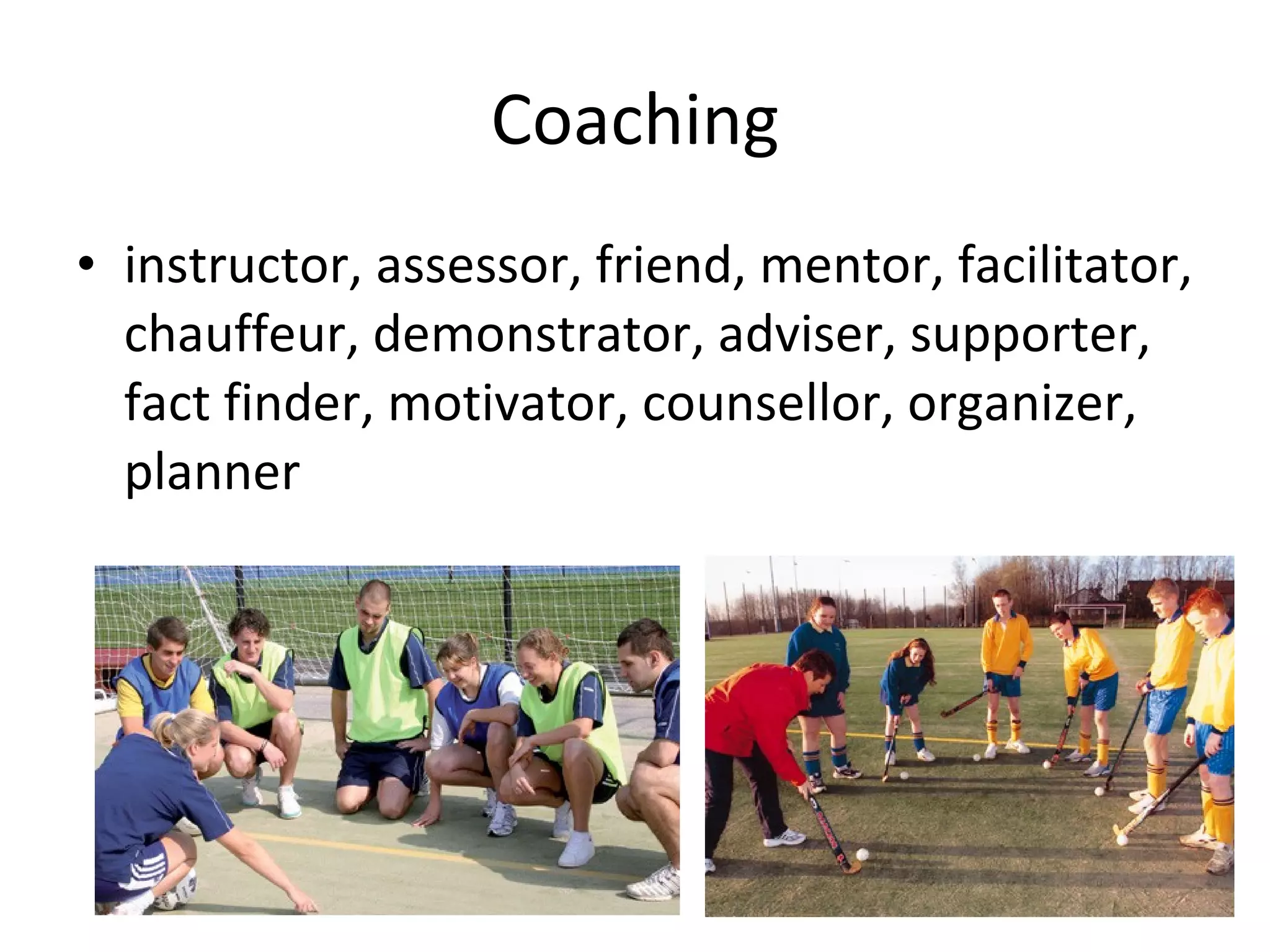 Coaching

• instructor, assessor, friend, mentor, facilitator, chauffeur, demonstrator, adviser, supporter, fact finder, motivator, counsellor, organizer, planner